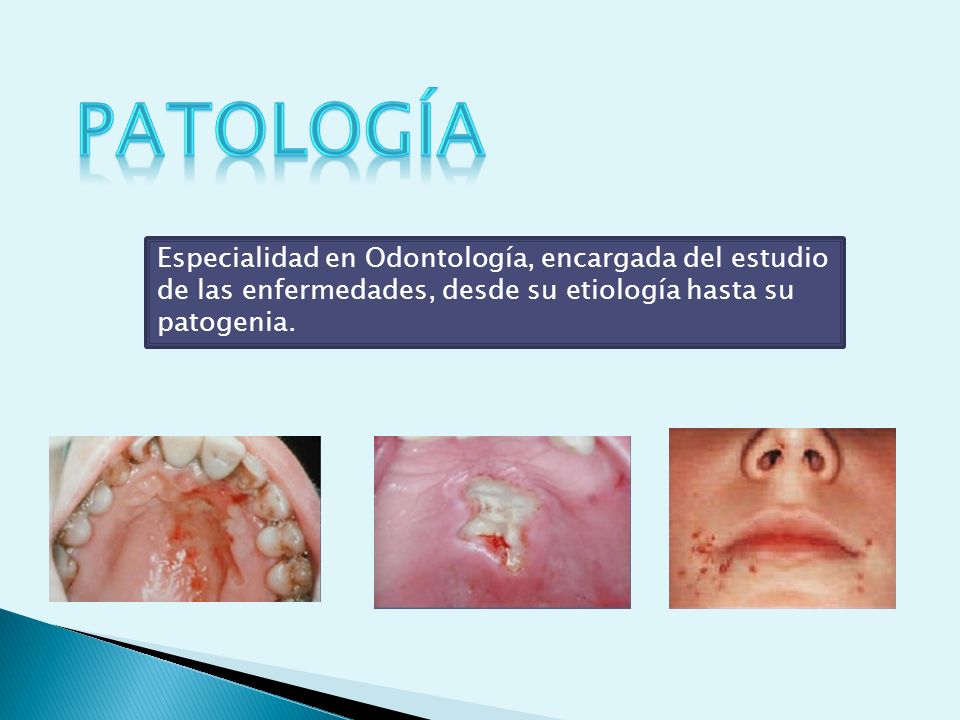 PATOLOGÍA

Especialidad en Odontología, encargada del estudio de las enfermedades, desde su etiología hasta su patogenia.